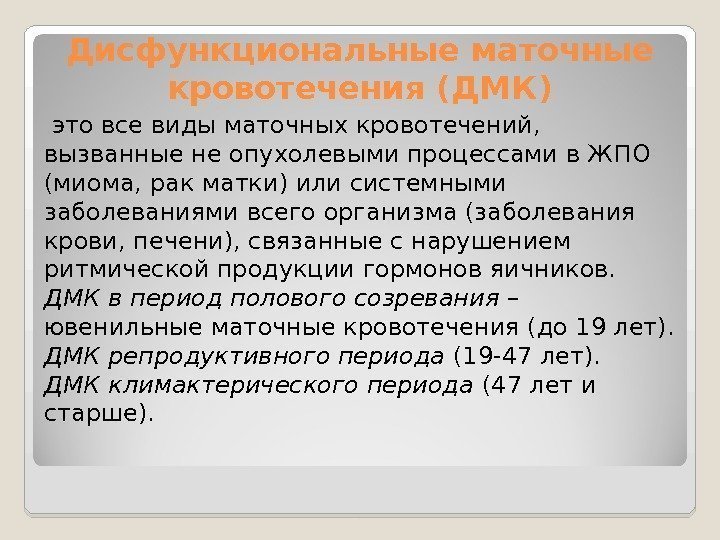 Дисфункциональные маточные кровотечения (ДМК)

это все виды маточных кровотечений, вызванные не опухолевыми процессами в ЖПО (миома, рак матки) или системными заболеваниями всего организма (заболевания крови, печени), связанные с нарушением ритмической продукции гормонов яичников.
ДМК в период полового созревания – ювенильные маточные кровотечения (до 19 лет).
ДМК репродуктивного периода (19-47 лет).
ДМК климактерического периода (47 лет и старше).